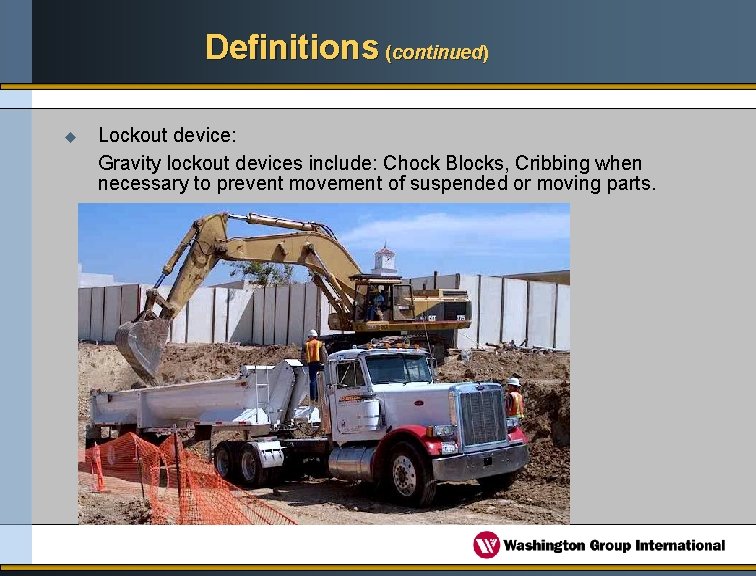 Definitions (continued)

Lockout device:

Gravity lockout devices include: Chock Blocks, Cribbing when necessary to prevent movement of suspended or moving parts.

CAT

Washington Group International